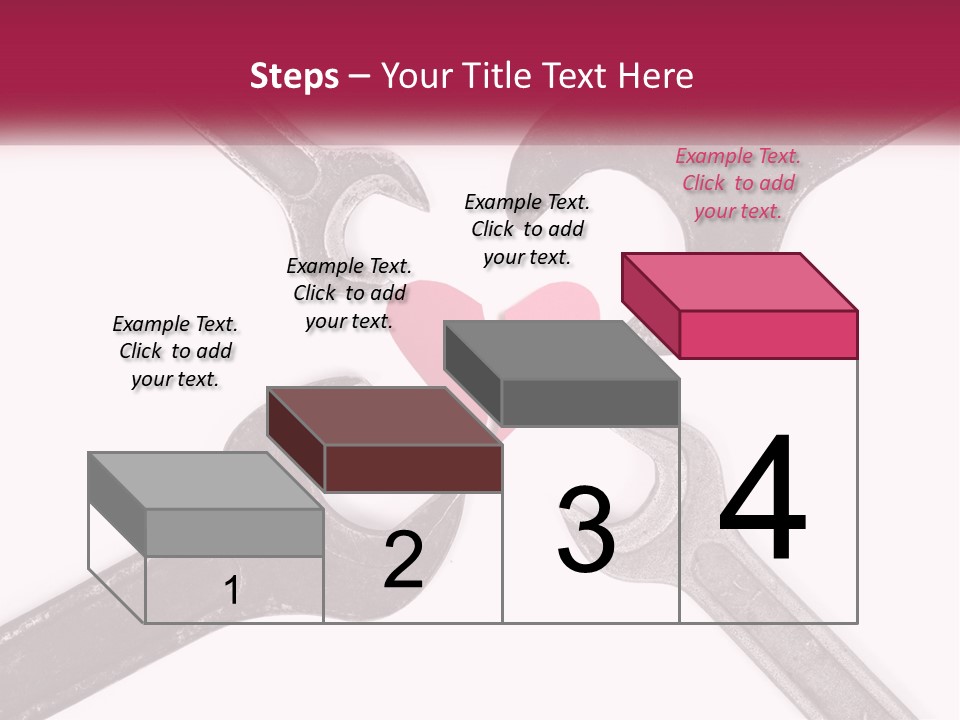 Steps – Your Title Text Here

Example Text. Click to add your text.

Example Text. Click to add your text.

Example Text. Click to add your text.

Example Text. Click to add your text.

1

2

3

4